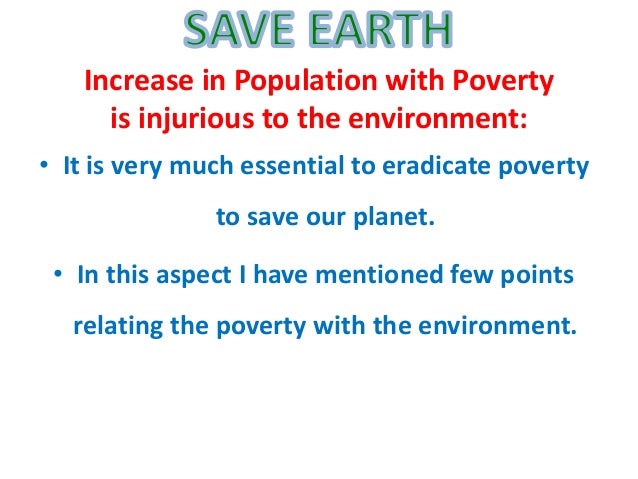 SAVE EARTH

Increase in Population with Poverty is injurious to the environment:

• It is very much essential to eradicate poverty to save our planet.

• In this aspect I have mentioned few points relating the poverty with the environment.